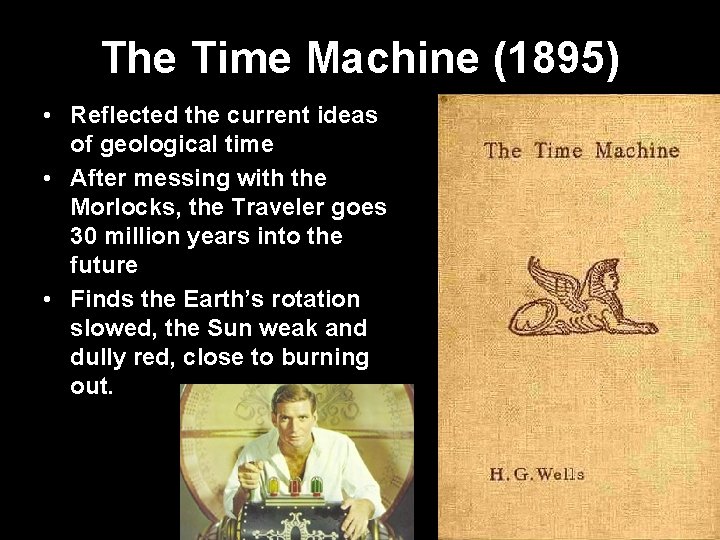 The Time Machine (1895)

• Reflected the current ideas of geological time
• After messing with the Morlocks, the Traveler goes 30 million years into the future
• Finds the Earth's rotation slowed, the Sun weak and dully red, close to burning out.

The Time Machine

H. G. Wells